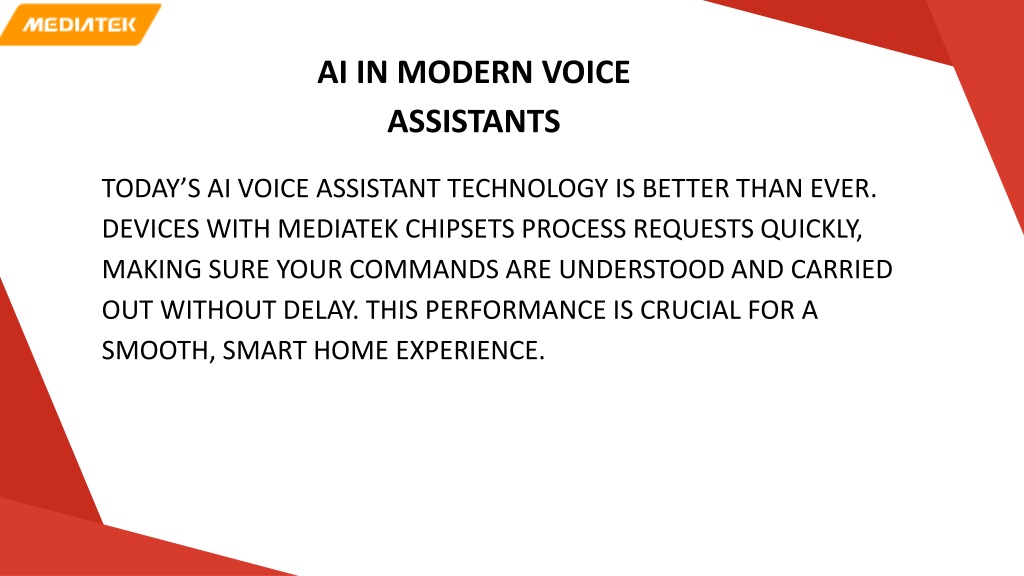 MEDIATEK

AI IN MODERN VOICE ASSISTANTS

TODAY’S AI VOICE ASSISTANT TECHNOLOGY IS BETTER THAN EVER. DEVICES WITH MEDIATEK CHIPSETS PROCESS REQUESTS QUICKLY, MAKING SURE YOUR COMMANDS ARE UNDERSTOOD AND CARRIED OUT WITHOUT DELAY. THIS PERFORMANCE IS CRUCIAL FOR A SMOOTH, SMART HOME EXPERIENCE.